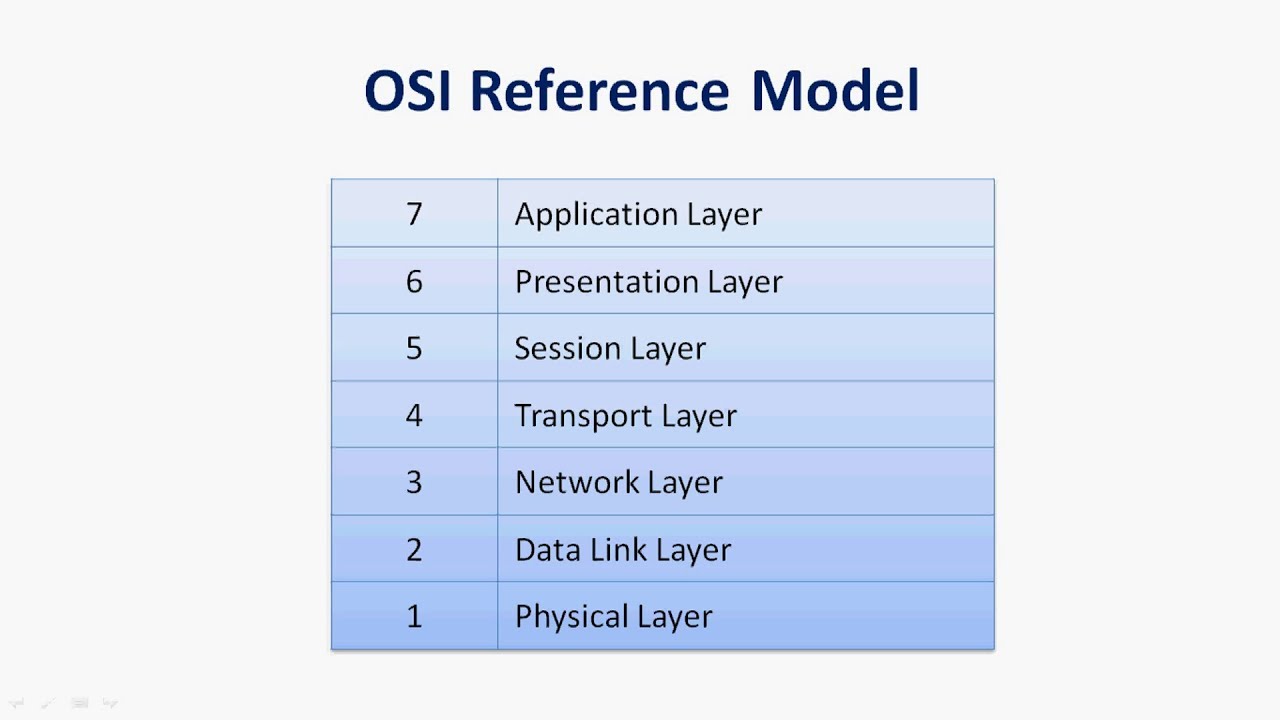 OSI Reference Model

| 7 | Application Layer |
|---|---|
| 6 | Presentation Layer |
| 5 | Session Layer |
| 4 | Transport Layer |
| 3 | Network Layer |
| 2 | Data Link Layer |
| 1 | Physical Layer |